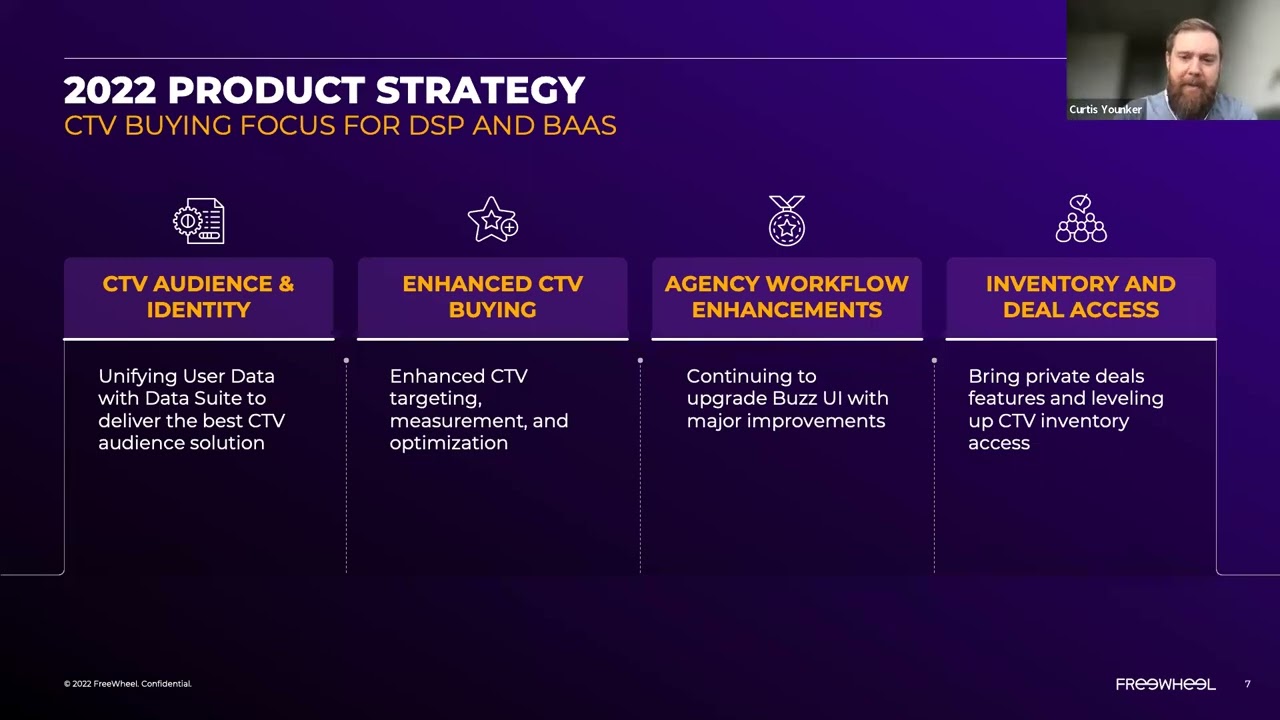 2022 PRODUCT STRATEGY
CTV BUYING FOCUS FOR DSP AND BAAS

Curtis Younker

CTV AUDIENCE & IDENTITY

Unifying User Data with Data Suite to deliver the best CTV audience solution

ENHANCED CTV BUYING

Enhanced CTV targeting, measurement, and optimization

AGENCY WORKFLOW ENHANCEMENTS

Continuing to upgrade Buzz UI with major improvements

INVENTORY AND DEAL ACCESS

Bring private deals features and leveling up CTV inventory access

© 2022 FreeWheel. Confidential.

FREEWHEEL

7